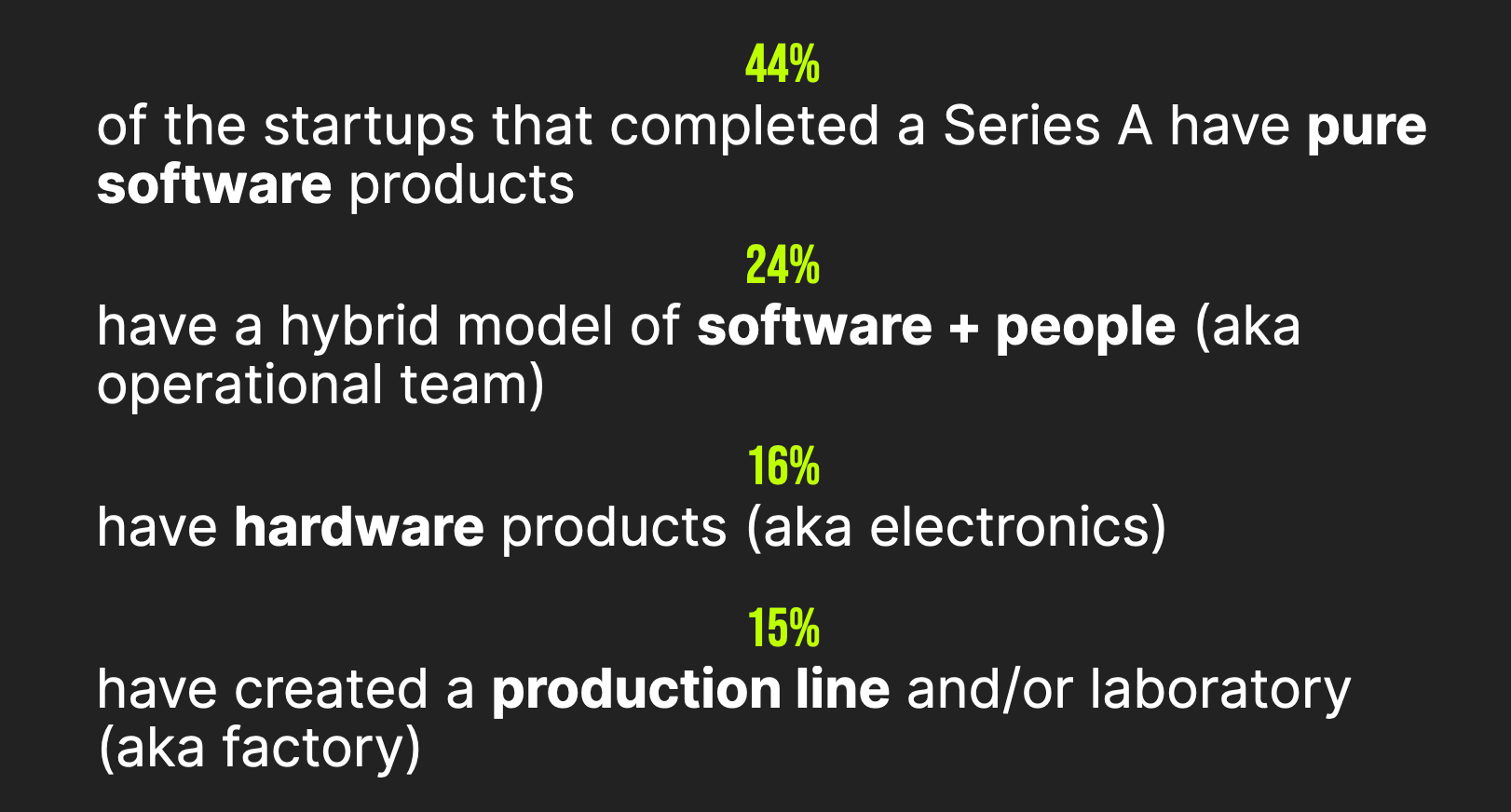 44%

of the startups that completed a Series A have pure software products

24%

have a hybrid model of software + people (aka operational team)

16%

have hardware products (aka electronics)

15%

have created a production line and/or laboratory (aka factory)